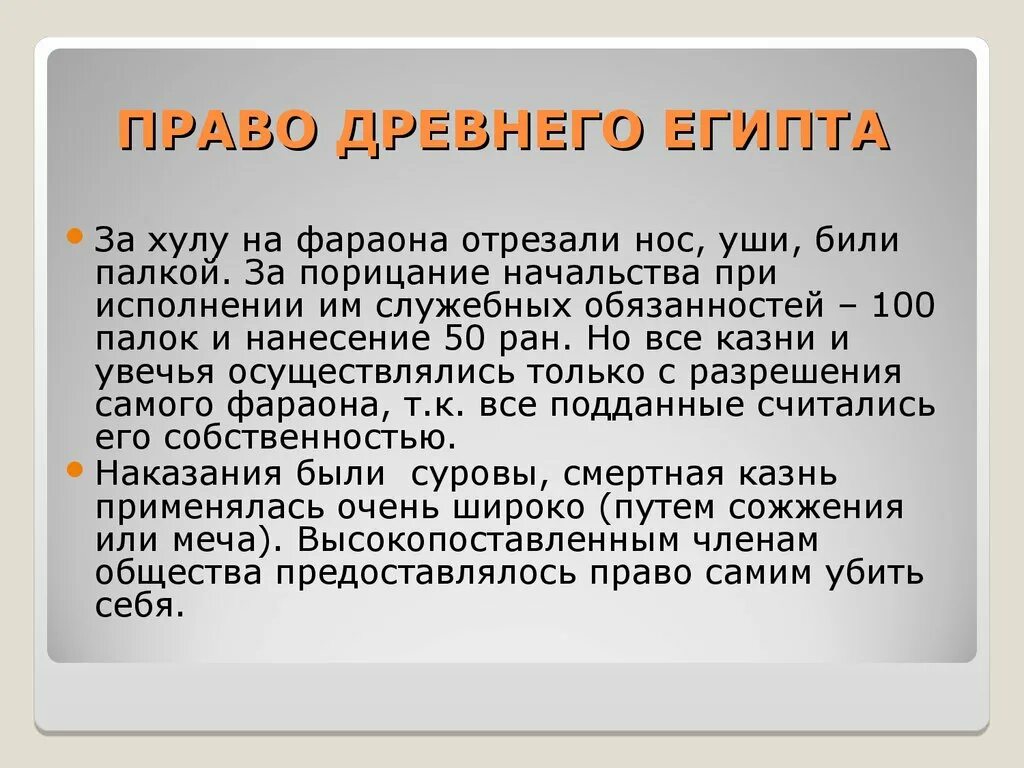 ПРАВО ДРЕВНЕГО ЕГИПТА

За хулу на фараона отрезали нос, уши, били палкой. За порицание начальства при исполнении им служебных обязанностей – 100 палок и нанесение 50 ран. Но все казни и увечья осуществлялись только с разрешения самого фараона, т.к. все подданные считались его собственностью.

Наказания были  суровы, смертная казнь применялась очень широко (путем сожжения или меча). Высокопоставленным членам общества предоставлялось право самим убить себя.